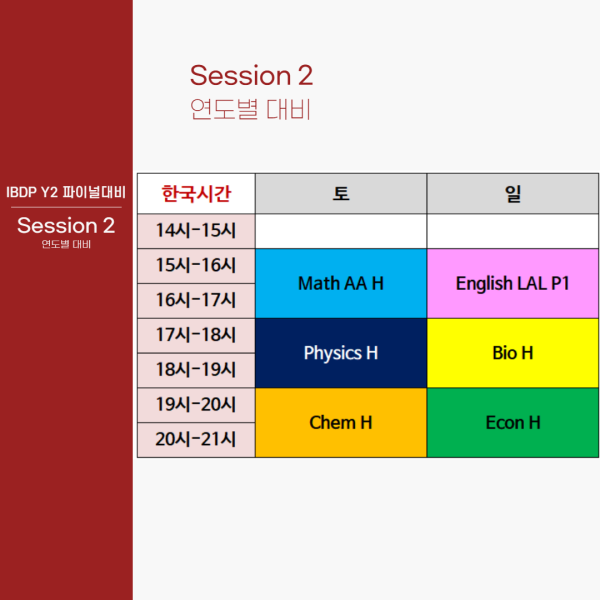 IBDP Y2 파이널대비

Session 2
연도별 대비

Session 2
연도별 대비

| 한국시간 | 토 | 일 |
|---|---|---|
| 14시-15시 | | |
| 15시-16시 | Math AA H | English LAL P1 |
| 16시-17시 | Math AA H | English LAL P1 |
| 17시-18시 | Physics H | Bio H |
| 18시-19시 | Physics H | Bio H |
| 19시-20시 | Chem H | Econ H |
| 20시-21시 | Chem H | Econ H |